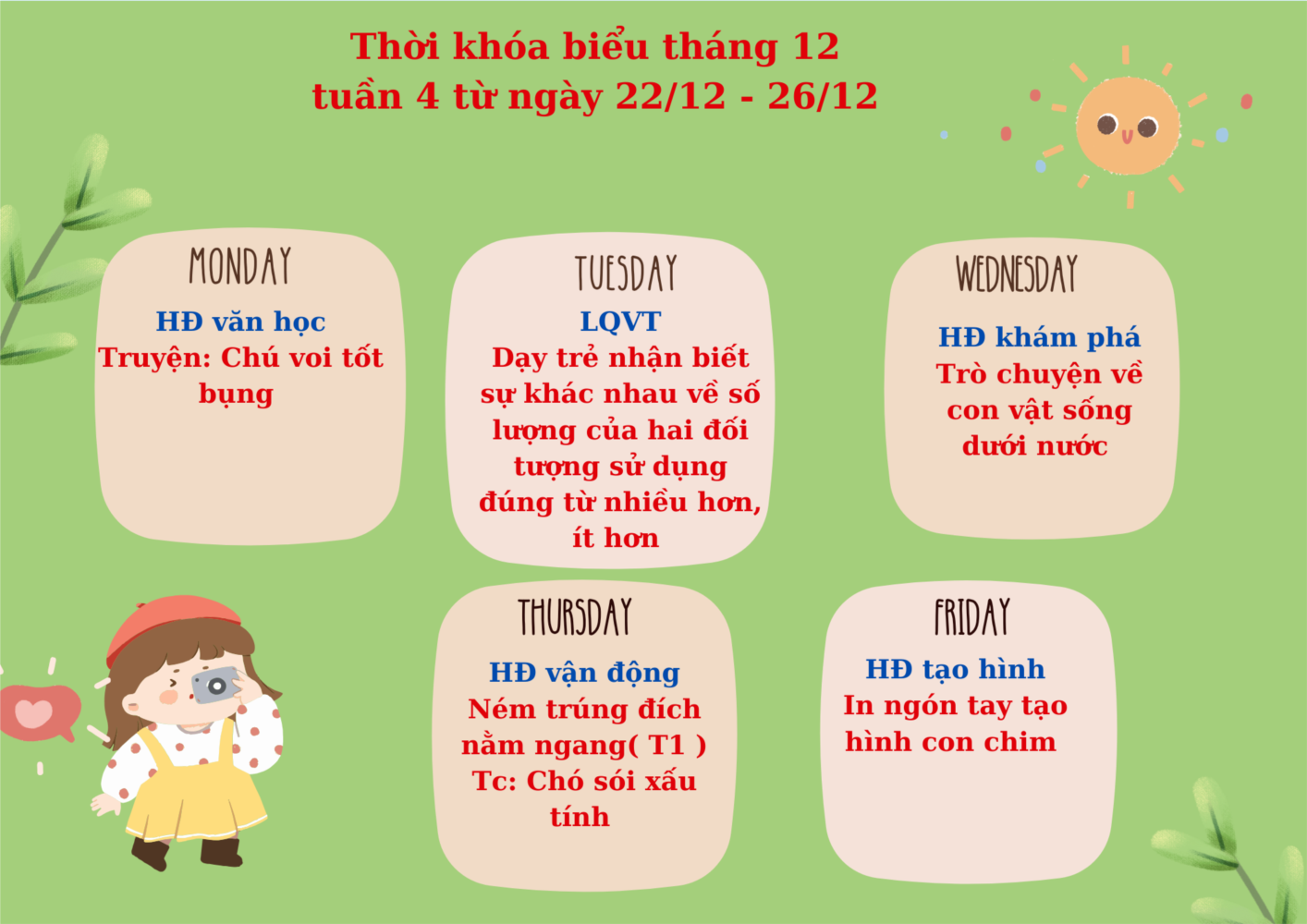 Thời khóa biểu tháng 12
tuần 4 từ ngày 22/12 - 26/12

MONDAY
HĐ văn học
Truyện: Chú voi tốt bụng

TUESDAY
LQVT
Dạy trẻ nhận biết sự khác nhau về số lượng của hai đối tượng sử dụng đúng từ nhiều hơn, ít hơn

WEDNESDAY
HĐ khám phá
Trò chuyện về con vật sống dưới nước

THURSDAY
HĐ vận động
Ném trúng đích nằm ngang( T1 )
Tc: Chó sói xấu tính

FRIDAY
HĐ tạo hình
In ngón tay tạo hình con chim